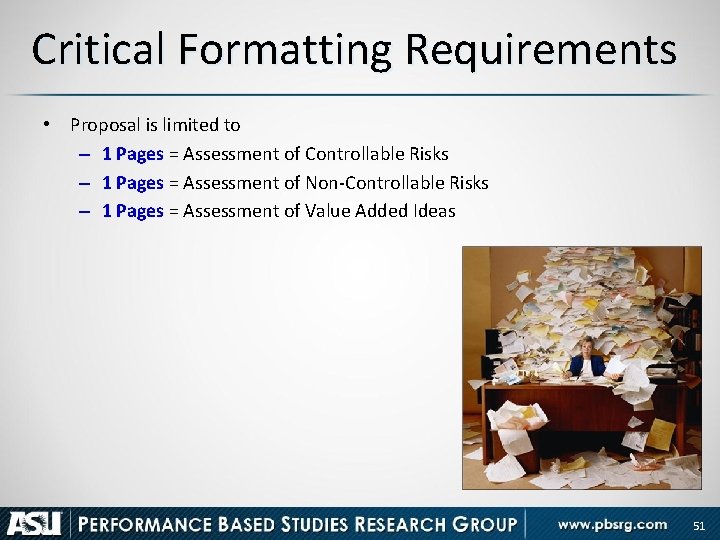 Critical Formatting Requirements

• Proposal is limited to
– 1 Pages = Assessment of Controllable Risks
– 1 Pages = Assessment of Non-Controllable Risks
– 1 Pages = Assessment of Value Added Ideas

ASU | PERFORMANCE BASED STUDIES RESEARCH GROUP | www.pbsrg.com 51